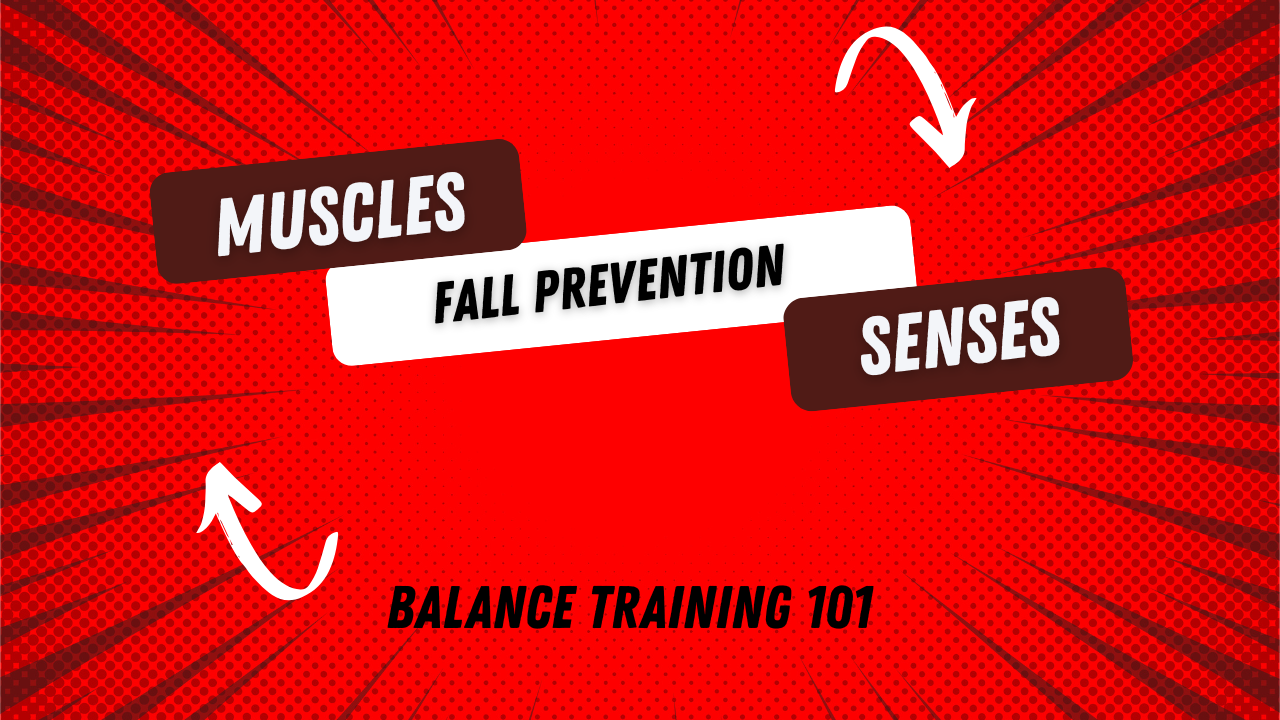 MUSCLES

FALL PREVENTION

SENSES

BALANCE TRAINING 101